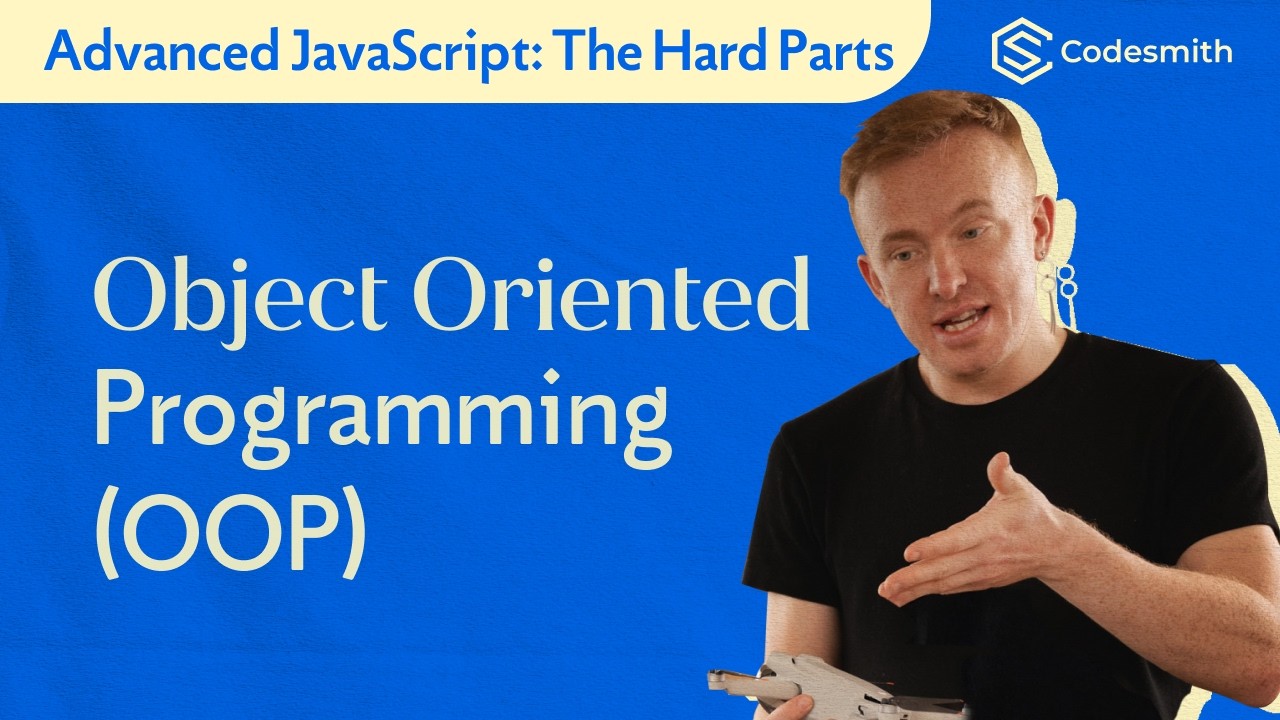 Advanced JavaScript: The Hard Parts

Codesmith

Object Oriented Programming (OOP)